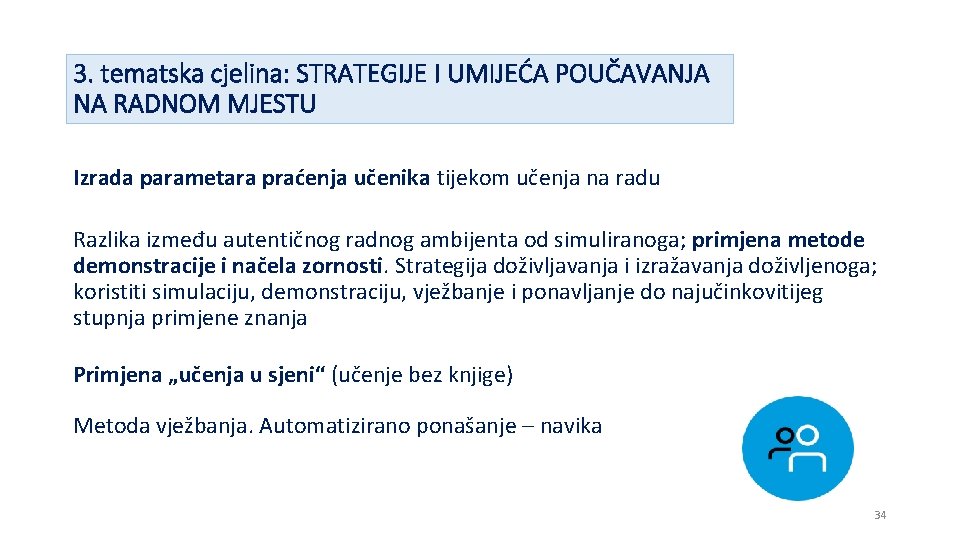 3. tematska cjelina: STRATEGIJE I UMIJEĆA POUČAVANJA NA RADNOM MJESTU

Izrada parametara praćenja učenika tijekom učenja na radu

Razlika između autentičnog radnog ambijenta od simuliranoga; primjena metode demonstracije i načela zornosti. Strategija doživljavanja i izražavanja doživljenoga; koristiti simulaciju, demonstraciju, vježbanje i ponavljanje do najučinkovitijeg stupnja primjene znanja

Primjena „učenja u sjeni“ (učenje bez knjige)

Metoda vježbanja. Automatizirano ponašanje – navika

34